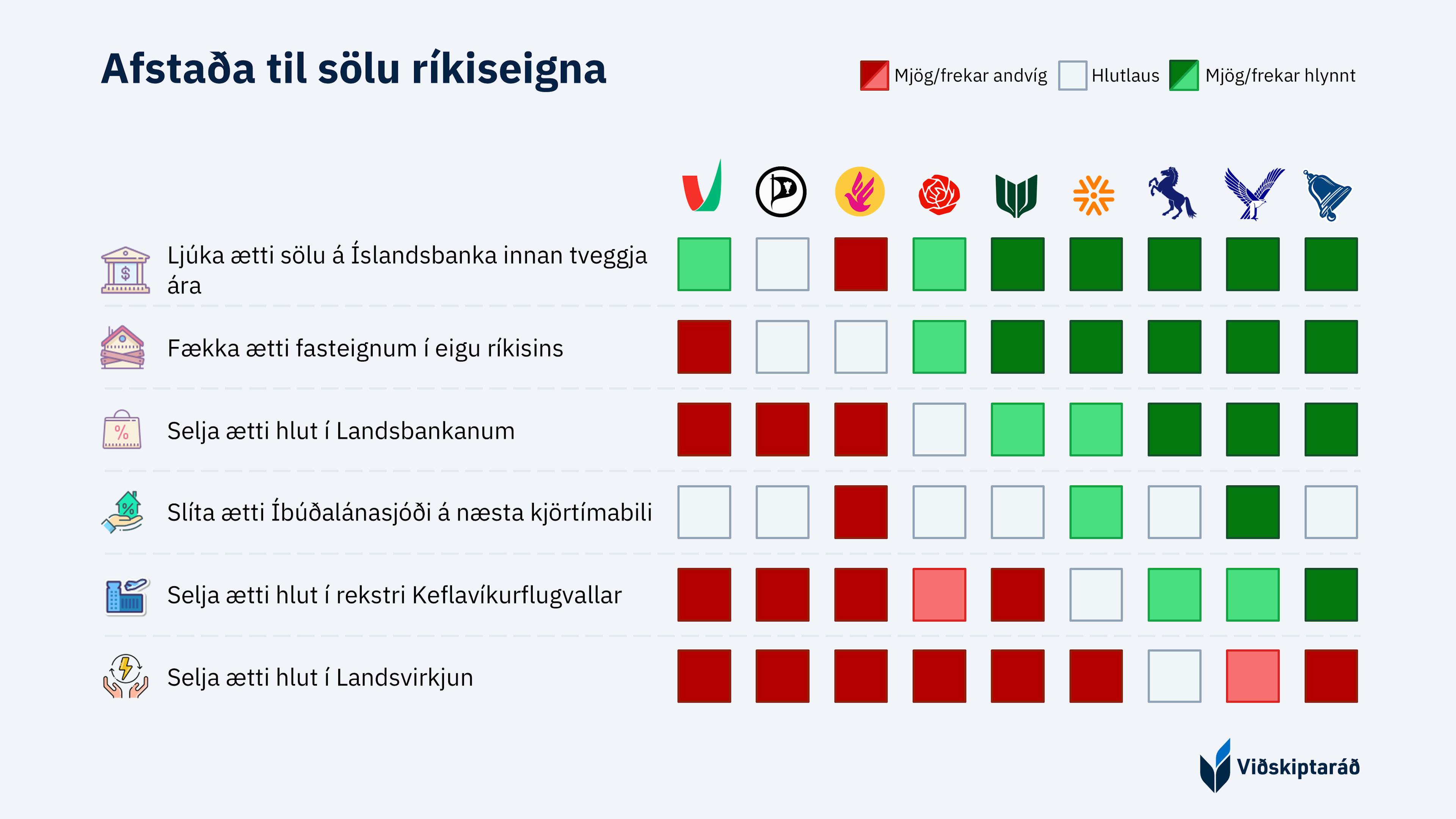 Afstaða til sölu ríkiseigna

Mjög/frekar andvíg
Hlutlaus
Mjög/frekar hlynnt

Ljúka ætti sölu á Íslandsbanka innan tveggja ára

Fækka ætti fasteignum í eigu ríkisins

Selja ætti hlut í Landsbankanum

Slíta ætti Íbúðalánasjóði á næsta kjörtímabili

Selja ætti hlut í rekstri Keflavíkurflugvallar

Selja ætti hlut í Landsvirkjun

Viðskiptaráð